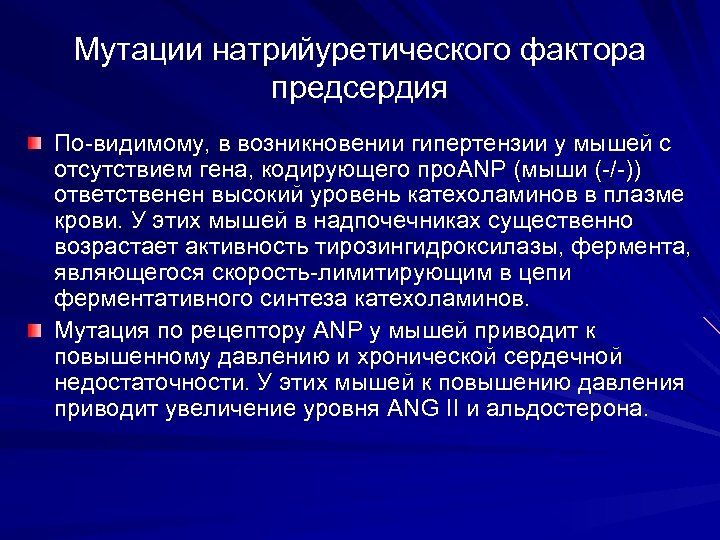 Мутации натрийуретического фактора предсердия

По-видимому, в возникновении гипертензии у мышей с отсутствием гена, кодирующего проANP (мыши (-/-)) ответственен высокий уровень катехоламинов в плазме крови. У этих мышей в надпочечниках существенно возрастает активность тирозингидроксилазы, фермента, являющегося скорость-лимитирующим в цепи ферментативного синтеза катехоламинов.

Мутация по рецептору ANP у мышей приводит к повышенному давлению и хронической сердечной недостаточности. У этих мышей к повышению давления приводит увеличение уровня ANG II и альдостерона.